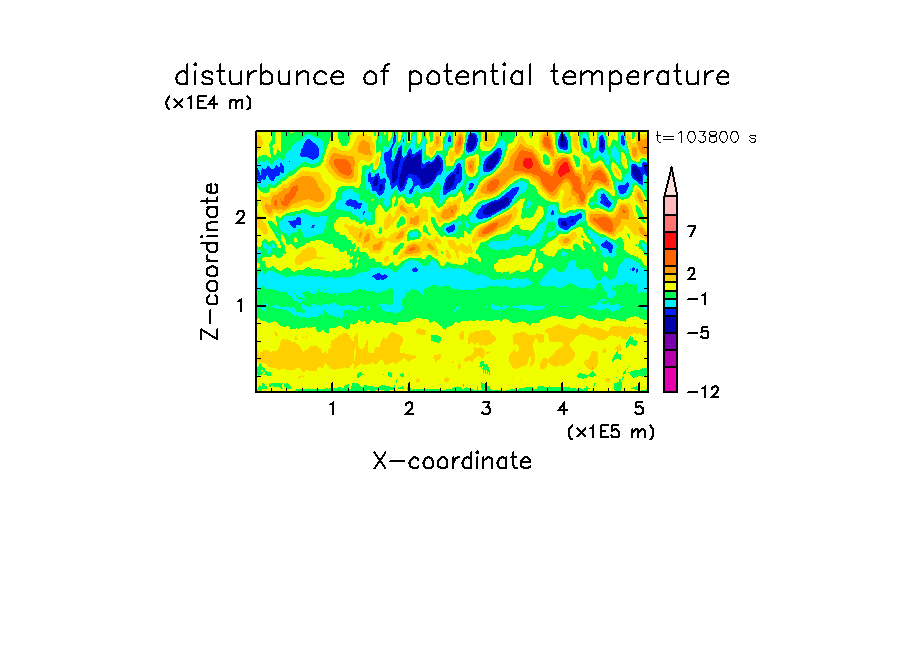 disturbunce of potential temperature

(x1E4 m)

t=103800 s

Z-coordinate

2

1

7

2

−1

−5

−12

1 2 3 4 5

(x1E5 m)

X-coordinate